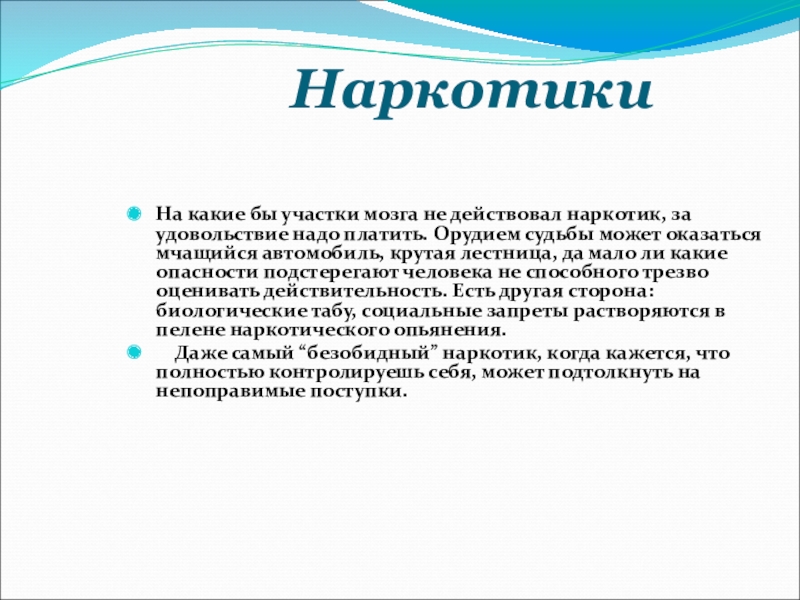 Наркотики

На какие бы участки мозга не действовал наркотик, за удовольствие надо платить. Орудием судьбы может оказаться мчащийся автомобиль, крутая лестница, да мало ли какие опасности подстерегают человека не способного трезво оценивать действительность. Есть другая сторона: биологические табу, социальные запреты растворяются в пелене наркотического опьянения.

Даже самый “безобидный” наркотик, когда кажется, что полностью контролируешь себя, может подтолкнуть на непоправимые поступки.